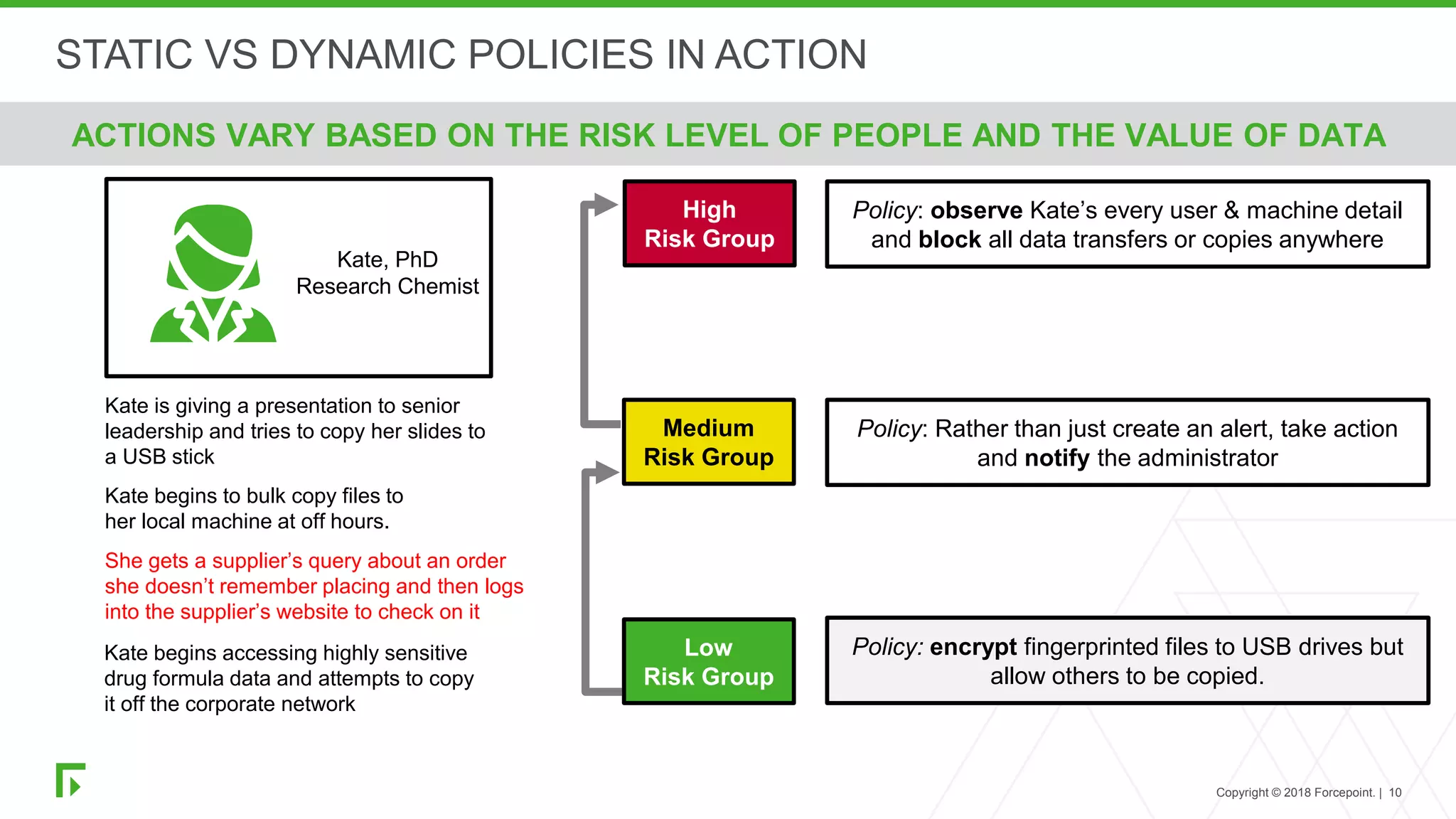 STATIC VS DYNAMIC POLICIES IN ACTION

ACTIONS VARY BASED ON THE RISK LEVEL OF PEOPLE AND THE VALUE OF DATA

Kate, PhD
Research Chemist

Kate is giving a presentation to senior leadership and tries to copy her slides to a USB stick

Kate begins to bulk copy files to her local machine at off hours.

She gets a supplier's query about an order she doesn't remember placing and then logs into the supplier's website to check on it

Kate begins accessing highly sensitive drug formula data and attempts to copy it off the corporate network

High Risk Group

Policy: observe Kate's every user & machine detail and block all data transfers or copies anywhere

Medium Risk Group

Policy: Rather than just create an alert, take action and notify the administrator

Low Risk Group

Policy: encrypt fingerprinted files to USB drives but allow others to be copied.

Copyright © 2018 Forcepoint. | 10